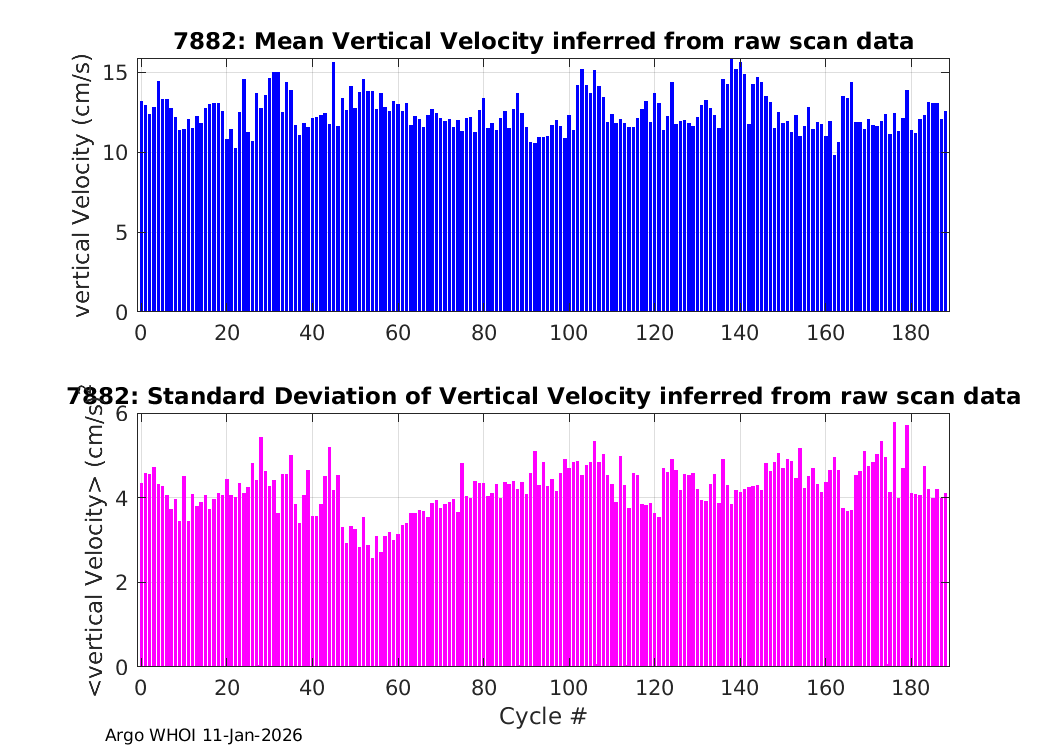 7882: Mean Vertical Velocity inferred from raw scan data

vertical Velocity (cm/s)

15
10
5
0

0 20 40 60 80 100 120 140 160 180

7882: Standard Deviation of Vertical Velocity inferred from raw scan data

<vertical Velocity> (cm/s)

6
4
2
0

0 20 40 60 80 100 120 140 160 180

Cycle #

Argo WHOI 11-Jan-2026